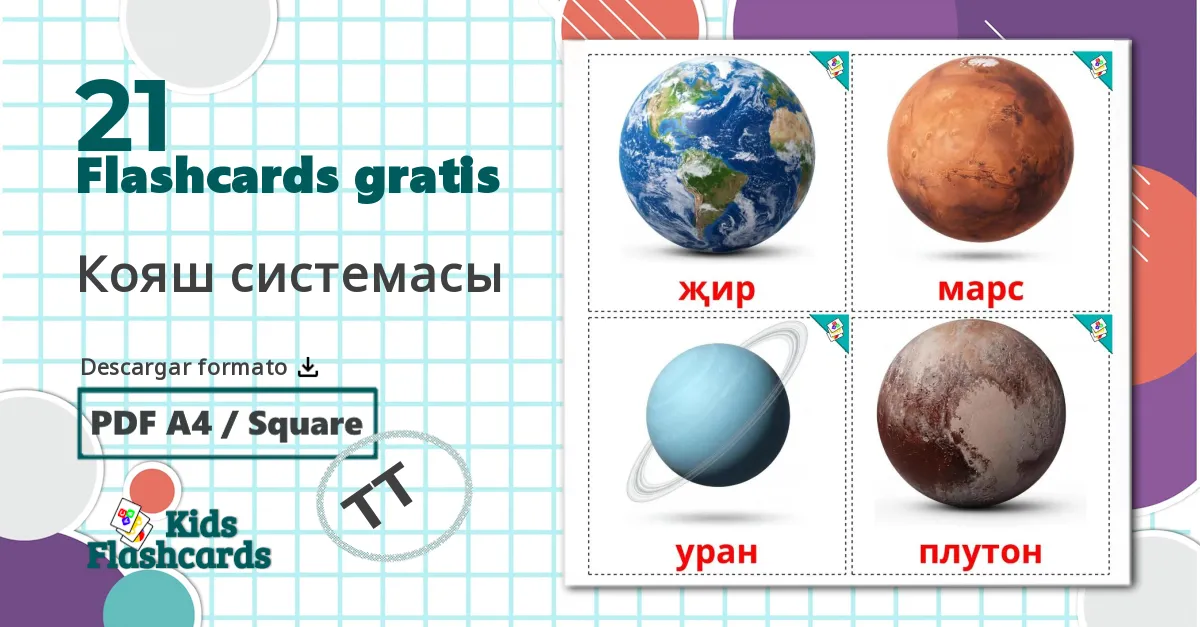 21
Flashcards gratis

Кояш системасы

Descargar formato

PDF A4 / Square

TT

Kids Flashcards

җир

марс

уран

плутон